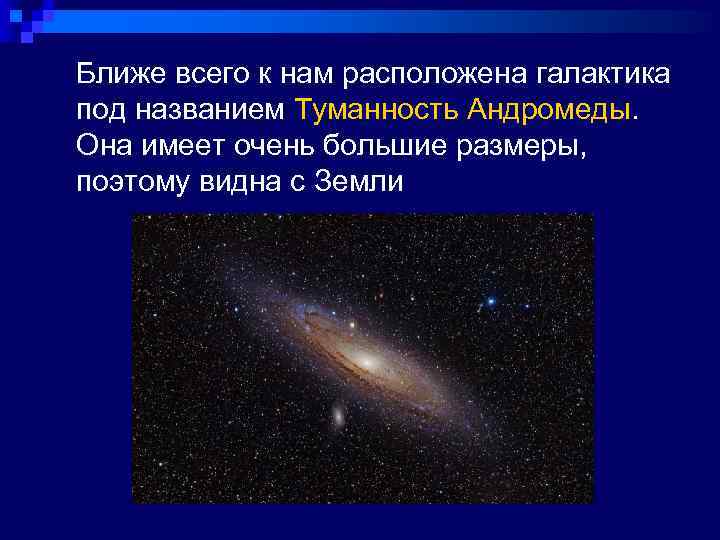 Ближе всего к нам расположена галактика под названием Туманность Андромеды. Она имеет очень большие размеры, поэтому видна с Земли